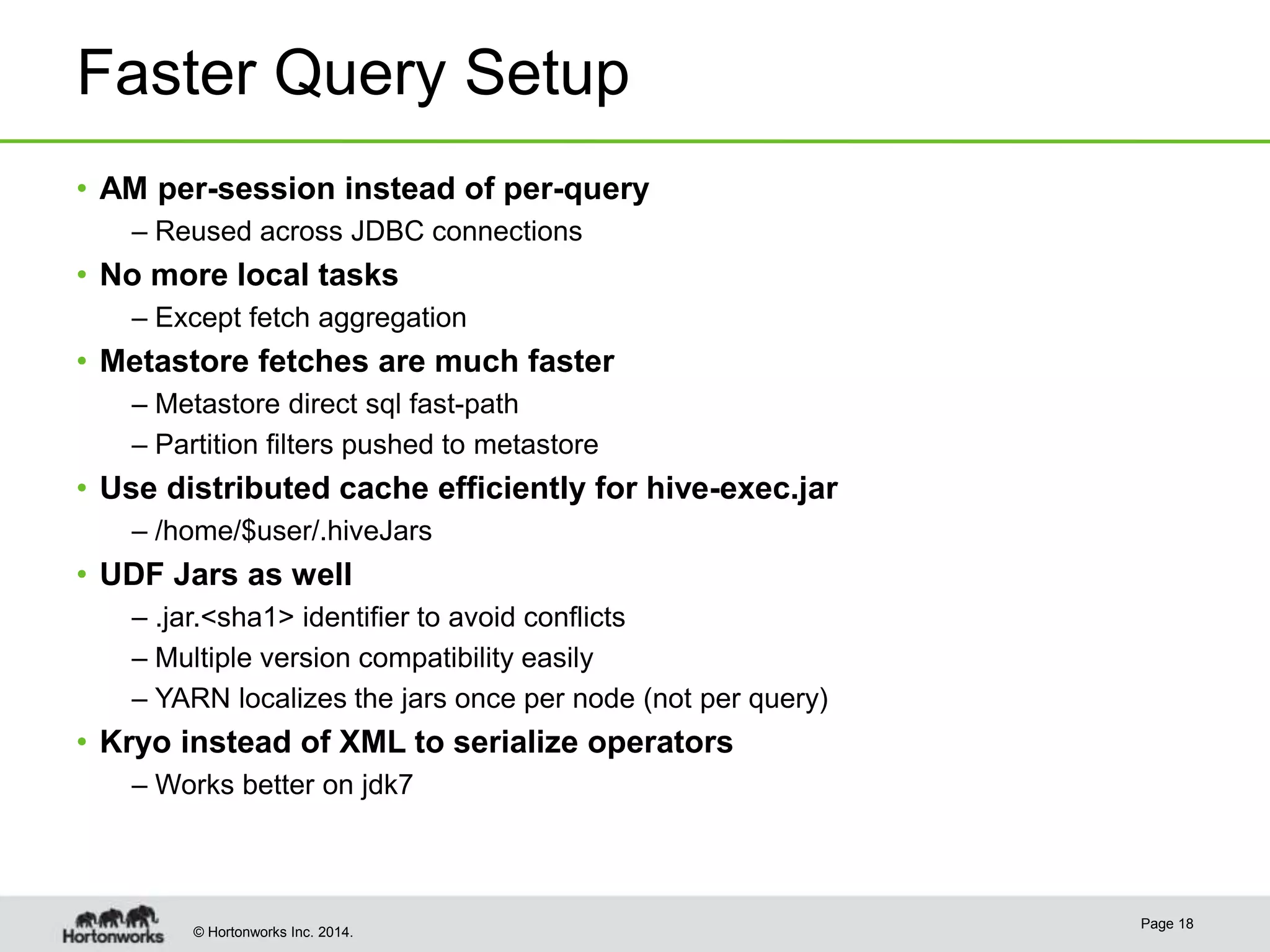 Faster Query Setup

• AM per-session instead of per-query
– Reused across JDBC connections
• No more local tasks
– Except fetch aggregation
• Metastore fetches are much faster
– Metastore direct sql fast-path
– Partition filters pushed to metastore
• Use distributed cache efficiently for hive-exec.jar
– /home/\$user/.hiveJars
• UDF Jars as well
– .jar.<sha1> identifier to avoid conflicts
– Multiple version compatibility easily
– YARN localizes the jars once per node (not per query)
• Kryo instead of XML to serialize operators
– Works better on jdk7

Hortonworks © Hortonworks Inc. 2014.

Page 18